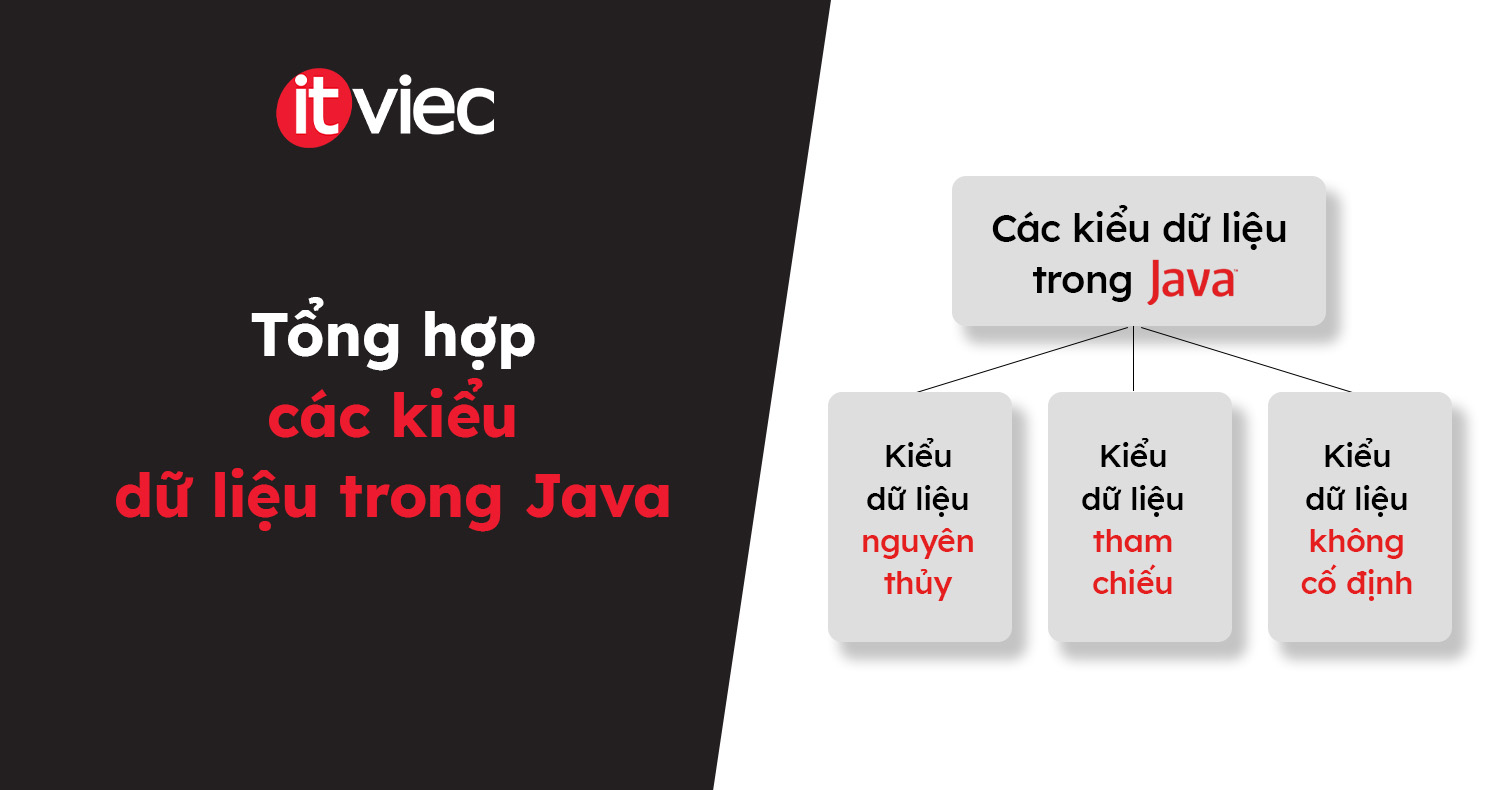 itviec

Tổng hợp
các kiểu
dữ liệu trong Java

Các kiểu dữ liệu trong Java

Kiểu dữ liệu nguyên thủy

Kiểu dữ liệu tham chiếu

Kiểu dữ liệu không cố định